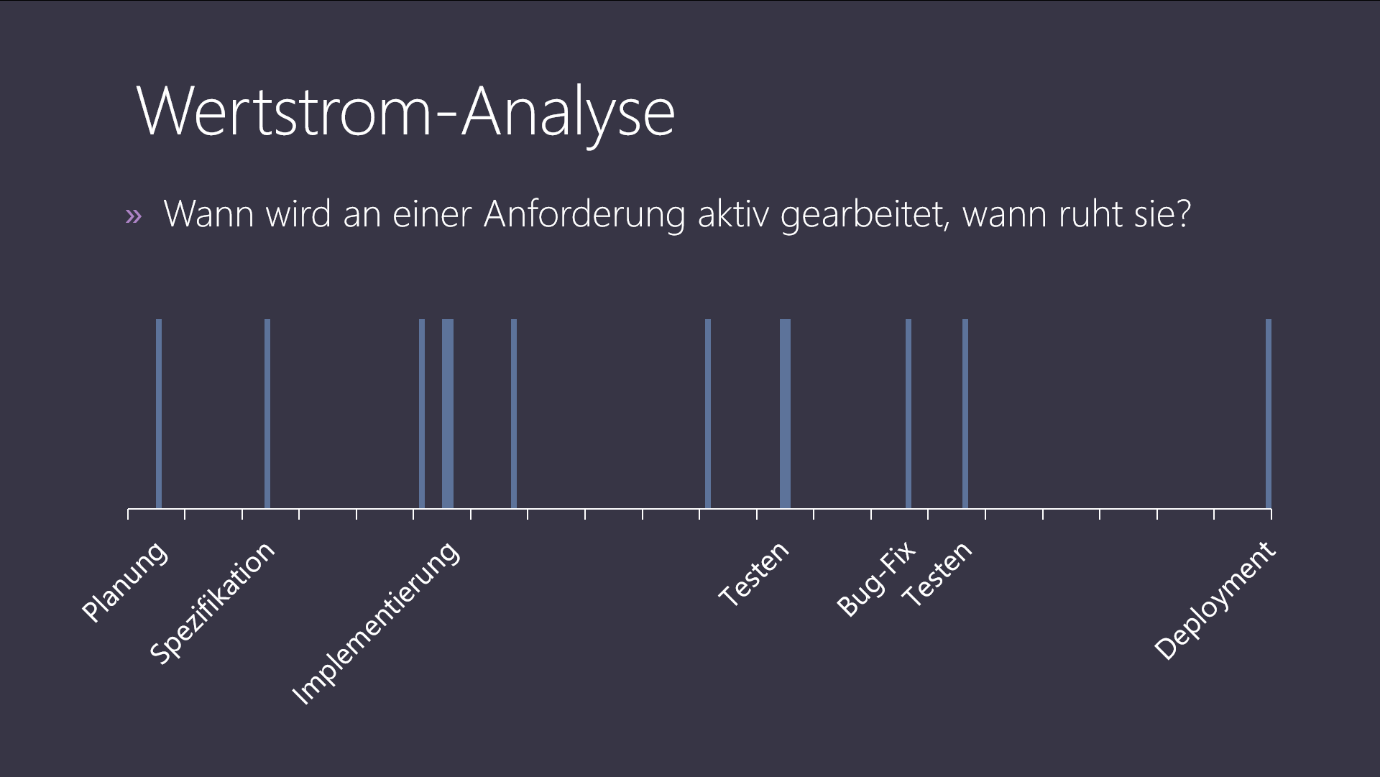 Wertstrom-Analyse

» Wann wird an einer Anforderung aktiv gearbeitet, wann ruht sie?

Planung
Spezifikation
Implementierung
Testen
Bug-Fix
Testen
Deployment